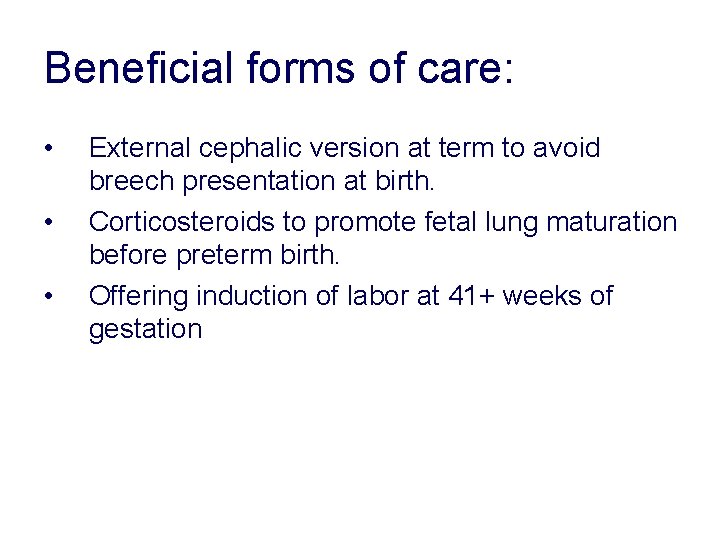 Beneficial forms of care:

• External cephalic version at term to avoid breech presentation at birth.
• Corticosteroids to promote fetal lung maturation before preterm birth.
• Offering induction of labor at 41+ weeks of gestation